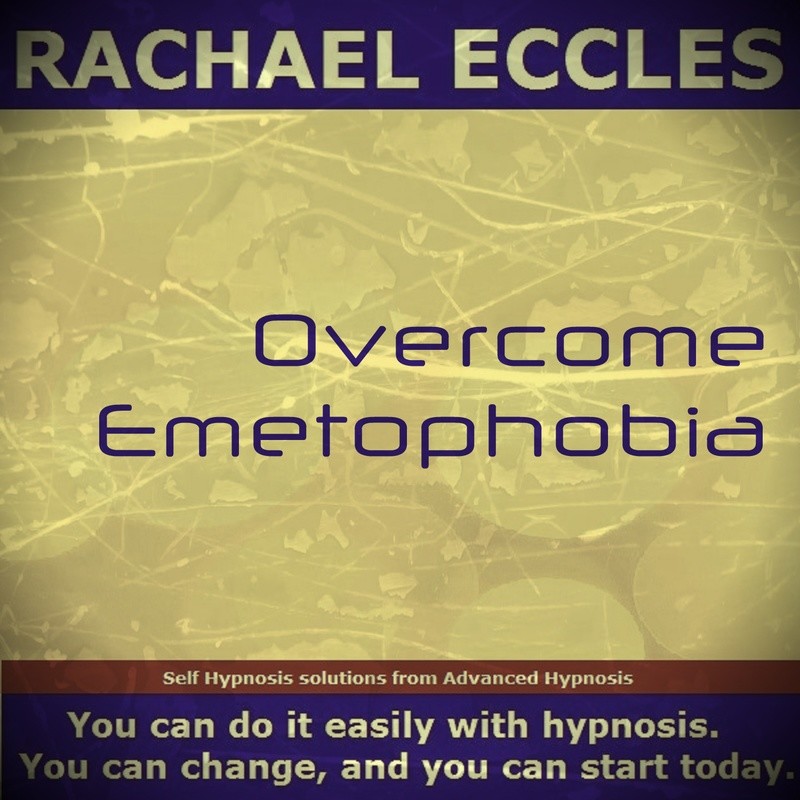 RACHAEL ECCLES

Overcome Emetophobia

Self Hypnosis solutions from Advanced Hypnosis

You can do it easily with hypnosis. You can change, and you can start today.